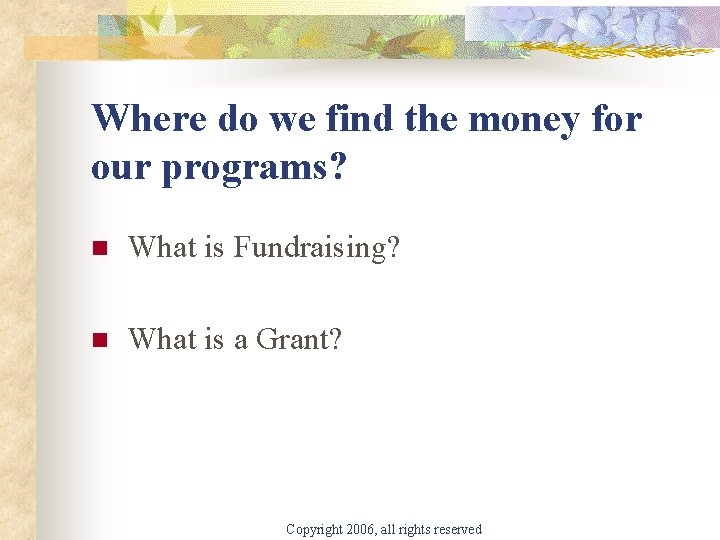 Where do we find the money for our programs?

What is Fundraising?

What is a Grant?

Copyright 2006, all rights reserved